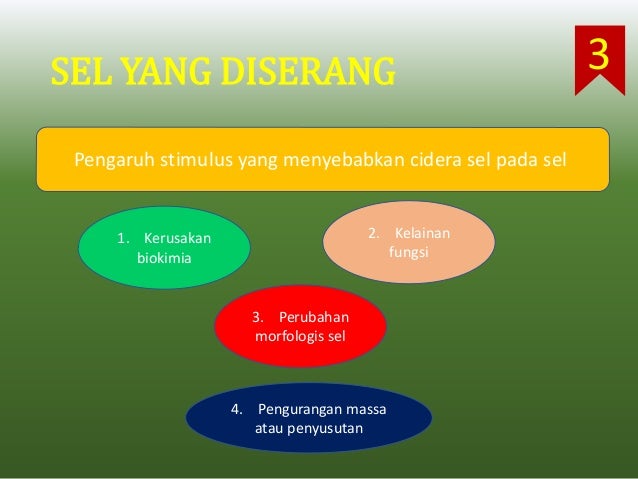 SEL YANG DISERANG

3

Pengaruh stimulus yang menyebabkan cidera sel pada sel

1. Kerusakan biokimia

2. Kelainan fungsi

3. Perubahan morfologis sel

4. Pengurangan massa atau penyusutan